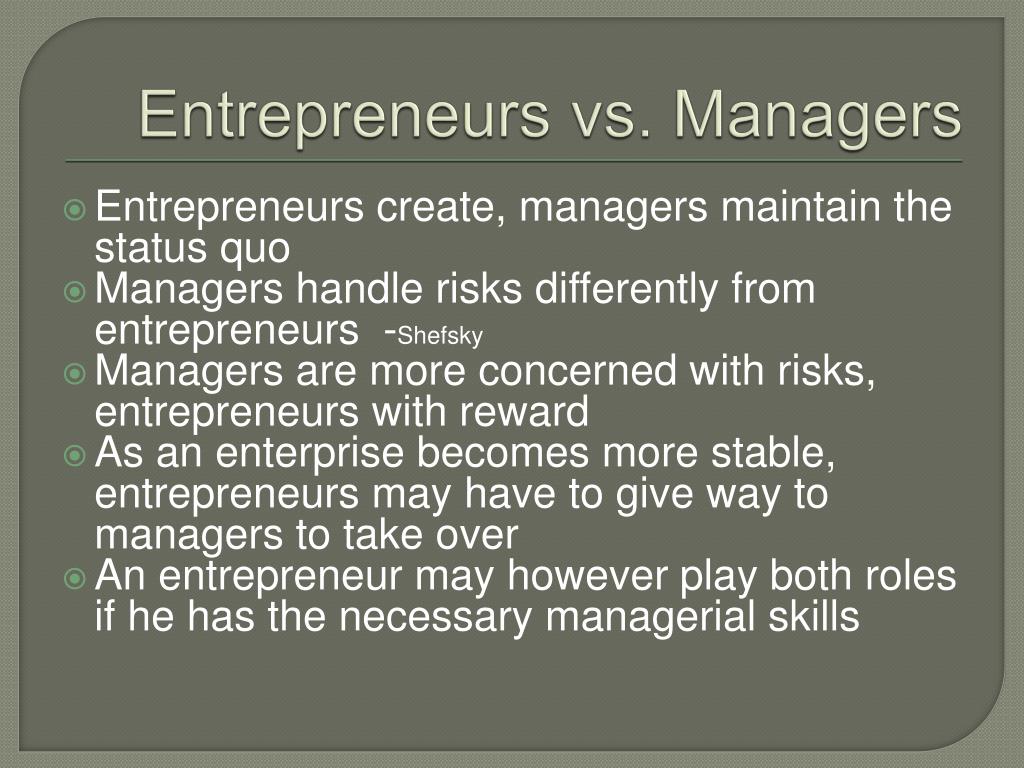 Entrepreneurs vs. Managers

Entrepreneurs create, managers maintain the status quo
Managers handle risks differently from entrepreneurs -Shefsky
Managers are more concerned with risks, entrepreneurs with reward
As an enterprise becomes more stable, entrepreneurs may have to give way to managers to take over
An entrepreneur may however play both roles if he has the necessary managerial skills